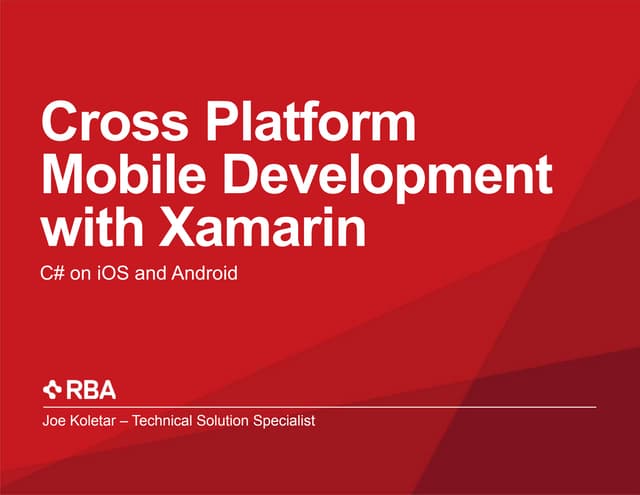 Cross Platform Mobile Development with Xamarin

C# on iOS and Android

RBA

Joe Koletar – Technical Solution Specialist